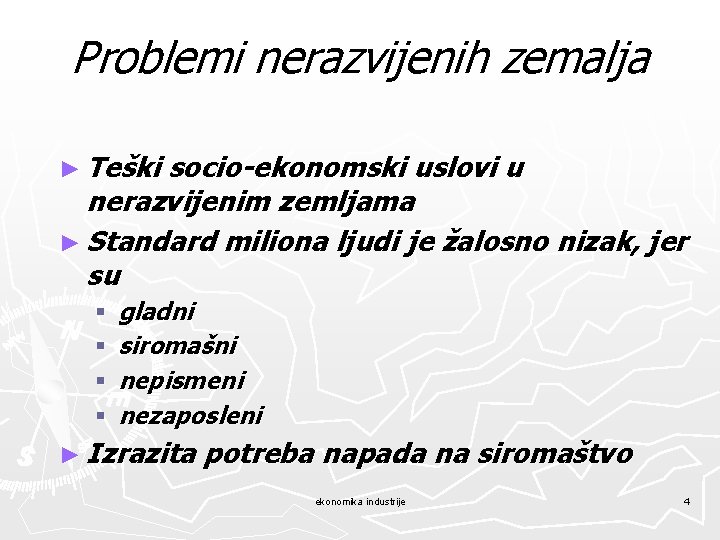 Problemi nerazvijenih zemalja

► Teški socio-ekonomski uslovi u nerazvijenim zemljama
► Standard miliona ljudi je žalosno nizak, jer su
▪ gladni
▪ siromašni
▪ nepismeni
▪ nezaposleni
► Izrazita potreba napada na siromaštvo

ekonomika industrije

4